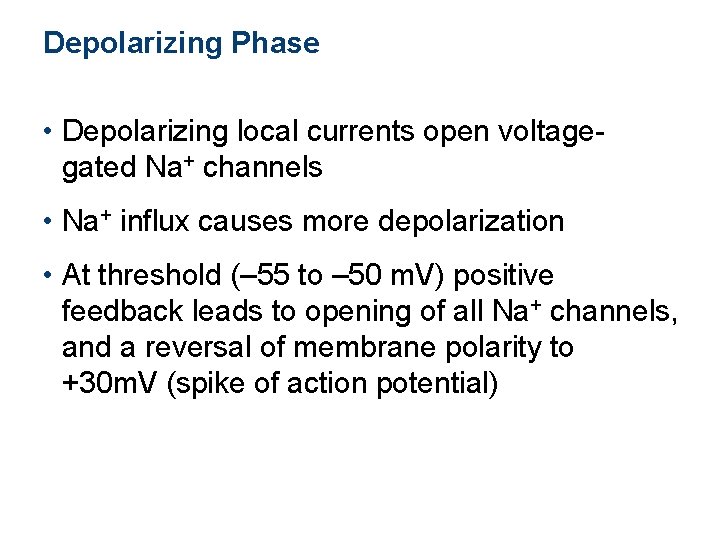 Depolarizing Phase

• Depolarizing local currents open voltage-gated $Na^+$ channels

• $Na^+$ influx causes more depolarization

• At threshold (–55 to –50 mV) positive feedback leads to opening of all $Na^+$ channels, and a reversal of membrane polarity to +30mV (spike of action potential)